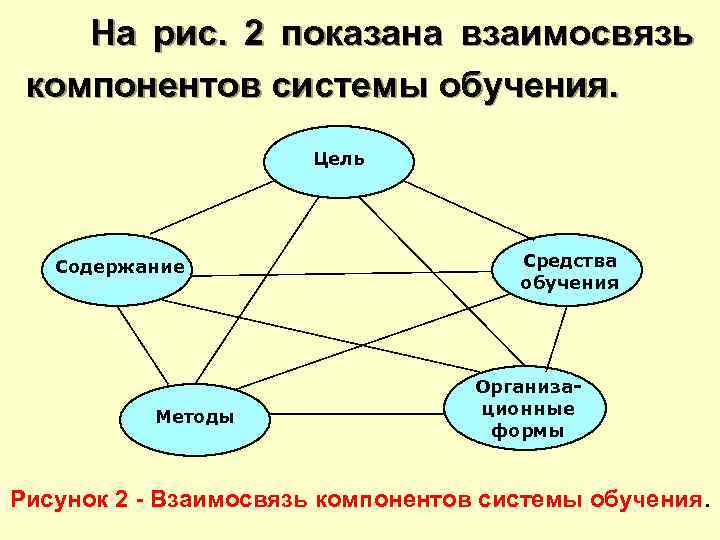 На рис. 2 показана взаимосвязь компонентов системы обучения.

Цель

Содержание

Средства обучения

Методы

Организационные формы

Рисунок 2 - Взаимосвязь компонентов системы обучения.